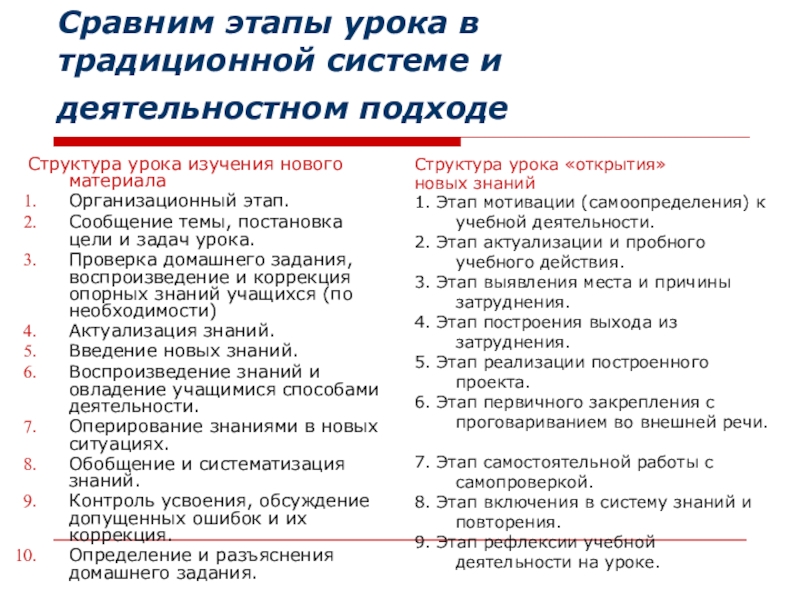 Сравним этапы урока в традиционной системе и деятельностном подходе

Структура урока изучения нового материала
1. Организационный этап.
2. Сообщение темы, постановка цели и задач урока.
3. Проверка домашнего задания, воспроизведение и коррекция опорных знаний учащихся (по необходимости)
4. Актуализация знаний.
5. Введение новых знаний.
6. Воспроизведение знаний и овладение учащимися способами деятельности.
7. Оперирование знаниями в новых ситуациях.
8. Обобщение и систематизация знаний.
9. Контроль усвоения, обсуждение допущенных ошибок и их коррекция.
10. Определение и разъяснения домашнего задания.

Структура урока «открытия» новых знаний
1. Этап мотивации (самоопределения) к учебной деятельности.
2. Этап актуализации и пробного учебного действия.
3. Этап выявления места и причины затруднения.
4. Этап построения выхода из затруднения.
5. Этап реализации построенного проекта.
6. Этап первичного закрепления с проговариванием во внешней речи.

7. Этап самостоятельной работы с самопроверкой.
8. Этап включения в систему знаний и повторения.
9. Этап рефлексии учебной деятельности на уроке.